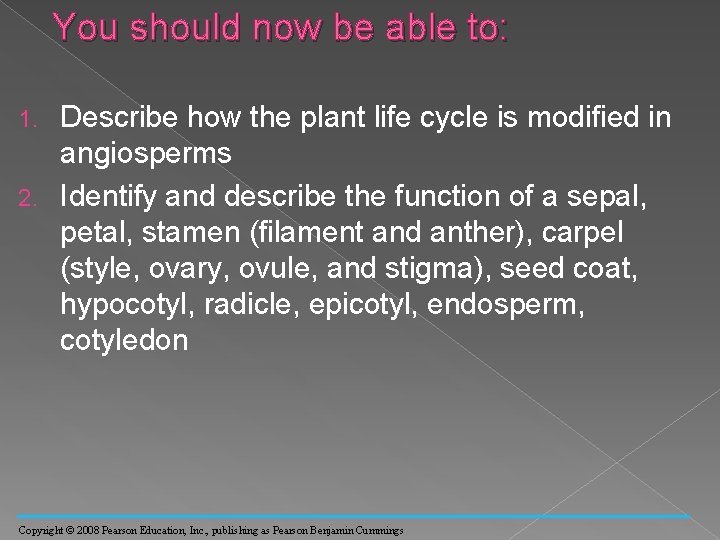 You should now be able to:

1. Describe how the plant life cycle is modified in angiosperms

2. Identify and describe the function of a sepal, petal, stamen (filament and anther), carpel (style, ovary, ovule, and stigma), seed coat, hypocotyl, radicle, epicotyl, endosperm, cotyledon

Copyright © 2008 Pearson Education, Inc., publishing as Pearson Benjamin Cummings